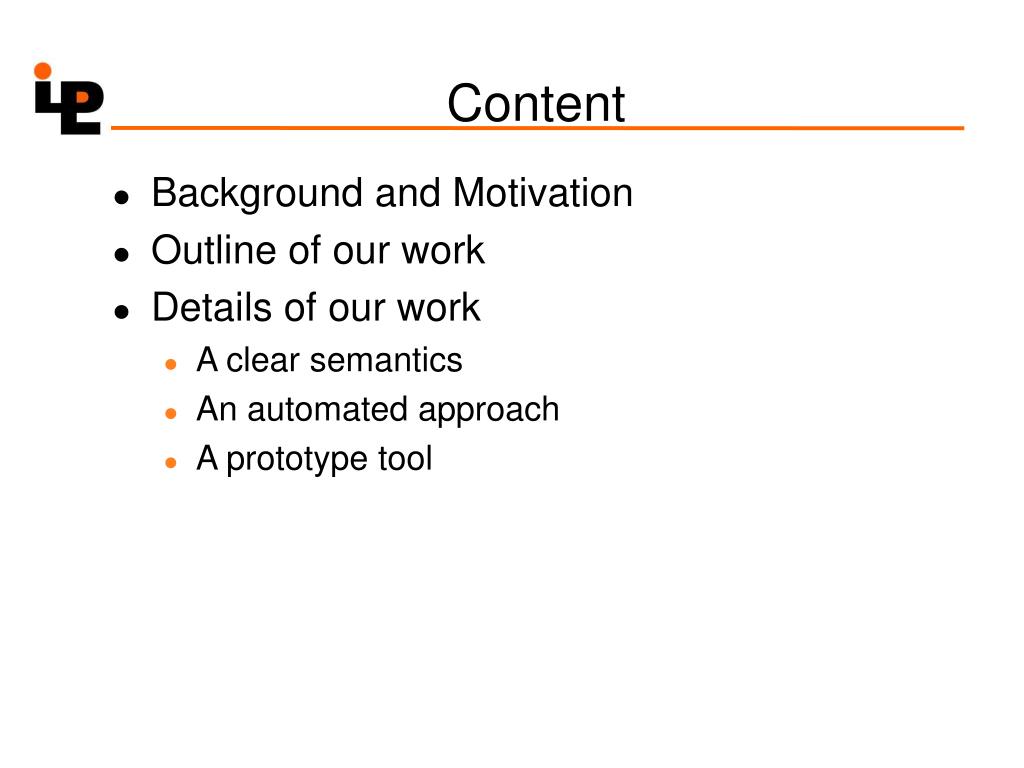 Content

- Background and Motivation
- Outline of our work
- Details of our work
  - A clear semantics
  - An automated approach
  - A prototype tool